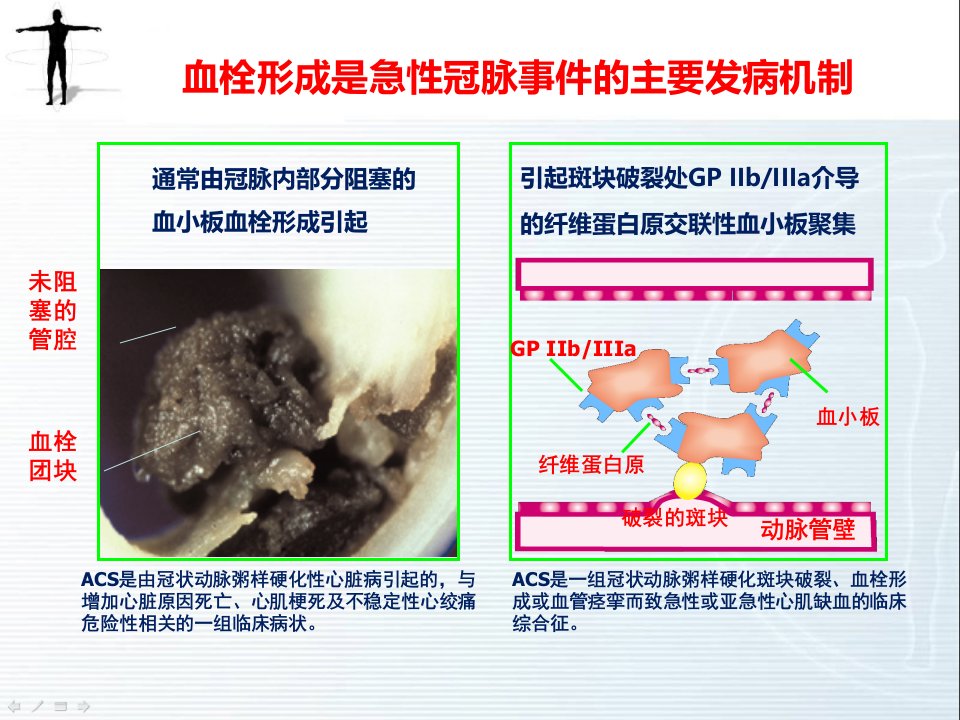 血栓形成是急性冠脉事件的主要发病机制

通常由冠脉内部分阻塞的血小板血栓形成引起

未阻塞的管腔

血栓团块

ACS是由冠状动脉粥样硬化性心脏病引起的，与增加心脏原因死亡、心肌梗死及不稳定性心绞痛危险性相关的一组临床病状。

引起斑块破裂处GP IIb/IIIa介导的纤维蛋白原交联性血小板聚集

GP IIb/IIIa

血小板

纤维蛋白原

破裂的斑块

动脉管壁

ACS是一组冠状动脉粥样硬化斑块破裂、血栓形成或血管痉挛而致急性或亚急性心肌缺血的临床综合征。